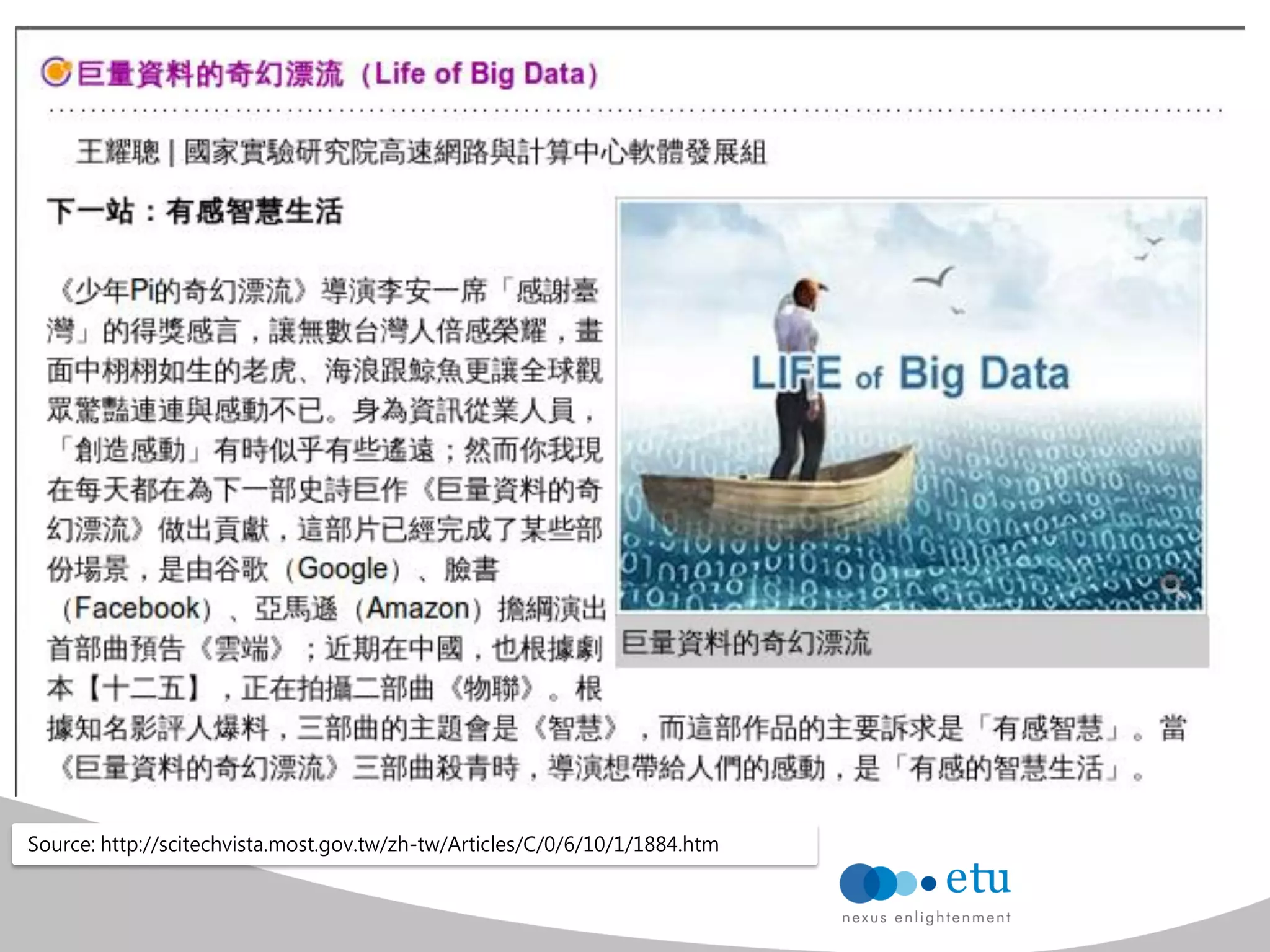 巨量資料的奇幻漂流（Life of Big Data）

王耀聰 | 國家實驗研究院高速網路與計算中心軟體發展組

下一站：有感智慧生活

《少年Pi的奇幻漂流》導演李安一席「感謝臺灣」的得獎感言，讓無數台灣人倍感榮耀，畫面中栩栩如生的老虎、海浪跟鯨魚更讓全球觀眾驚豔連連與感動不已。身為資訊從業人員，「創造感動」有時似乎有些遙遠；然而你我現在每天都在為下一部史詩巨作《巨量資料的奇幻漂流》做出貢獻，這部片已經完成了某些部份場景，是由谷歌（Google）、臉書（Facebook）、亞馬遜（Amazon）擔綱演出首部曲預告《雲端》；近期在中國，也根據劇本【十二五】，正在拍攝二部曲《物聯》。根據知名影評人爆料，三部曲的主題會是《智慧》，而這部作品的主要訴求是「有感智慧」。當《巨量資料的奇幻漂流》三部曲殺青時，導演想帶給人們的感動，是「有感的智慧生活」。

LIFE of Big Data

巨量資料的奇幻漂流

Source: http://scitechvista.most.gov.tw/zh-tw/Articles/C/0/6/10/1/1884.htm

etu
nexus enlightenment